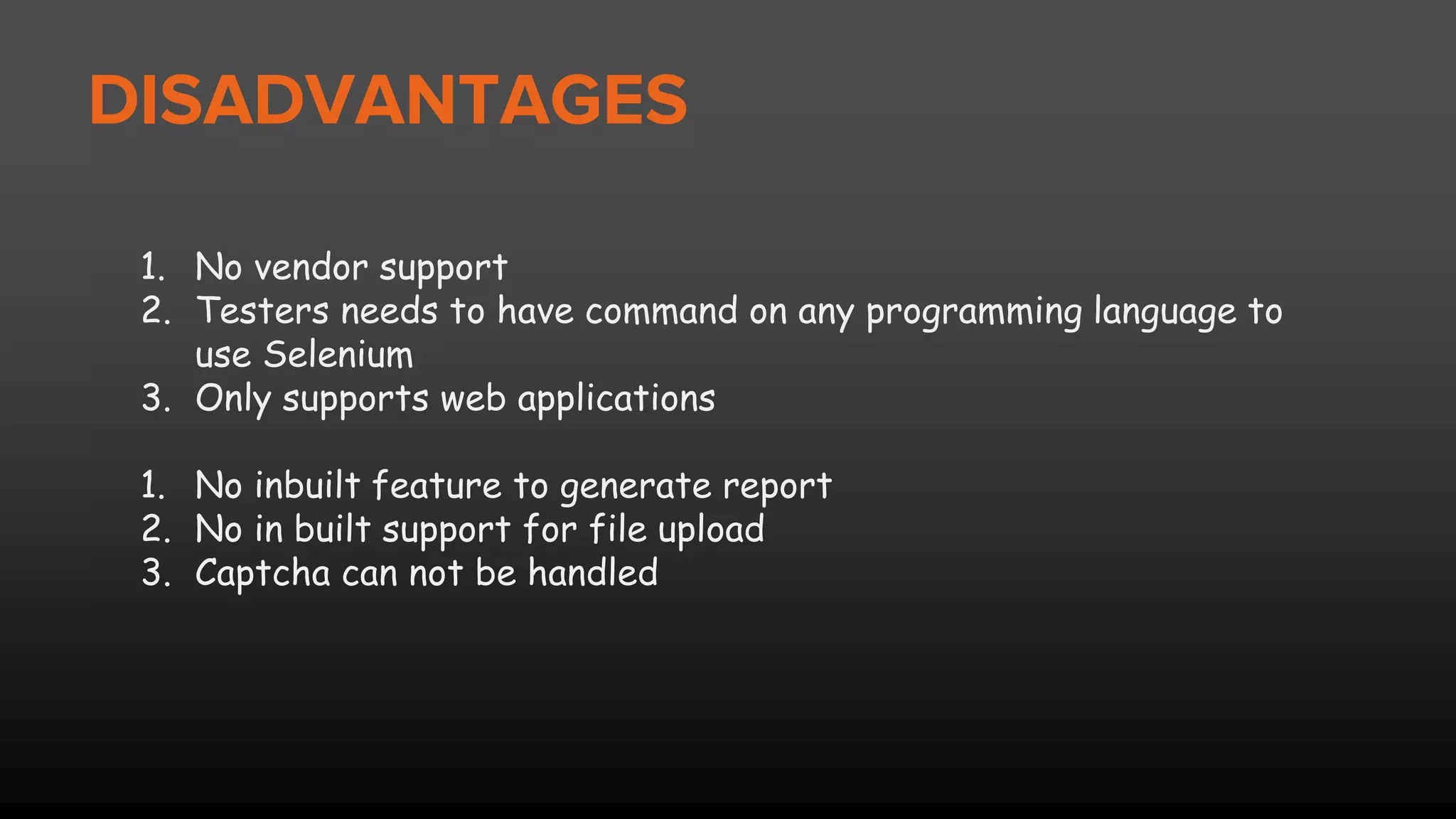 DISADVANTAGES

1. No vendor support
2. Testers needs to have command on any programming language to use Selenium
3. Only supports web applications

1. No inbuilt feature to generate report
2. No in built support for file upload
3. Captcha can not be handled